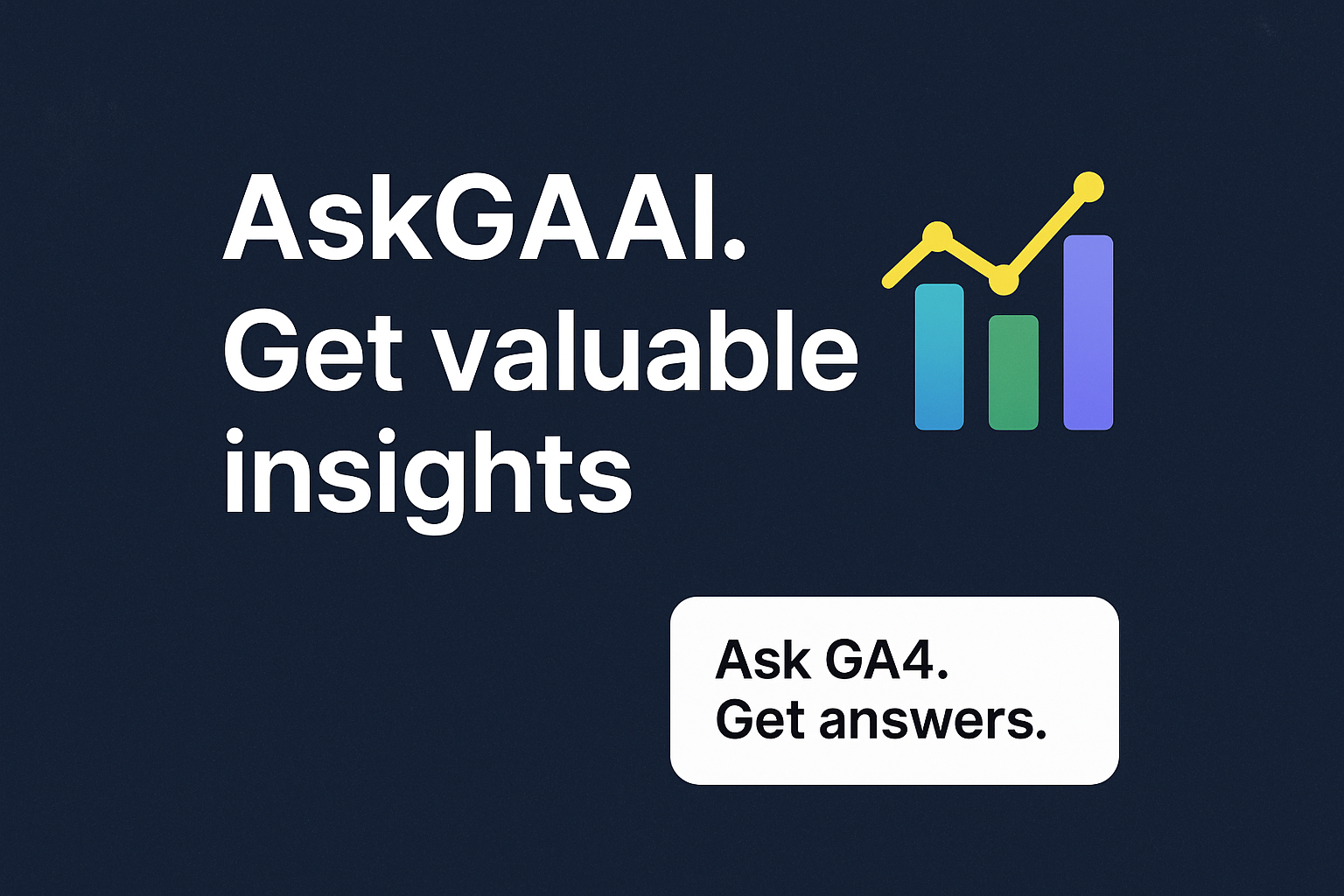 AskGAAI.
Get valuable insights

Ask GA4.
Get answers.